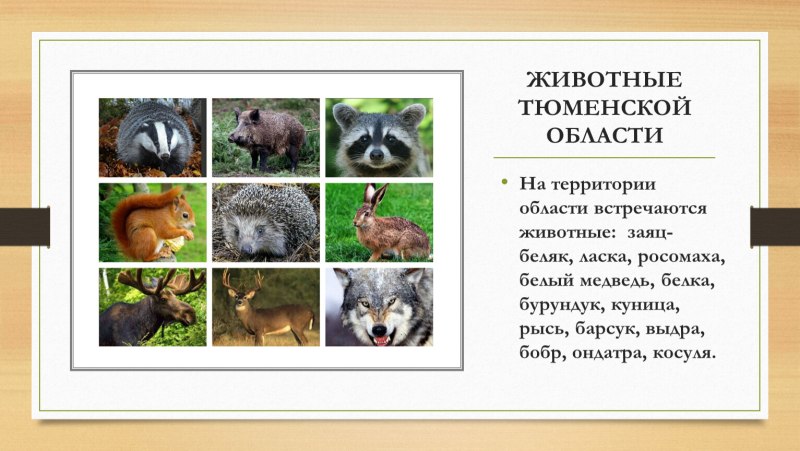 ЖИВОТНЫЕ ТЮМЕНСКОЙ ОБЛАСТИ

• На территории области встречаются животные: заяц-беляк, ласка, росомаха, белый медведь, белка, бурундук, куница, рысь, барсук, выдра, бобр, ондатра, косуля.